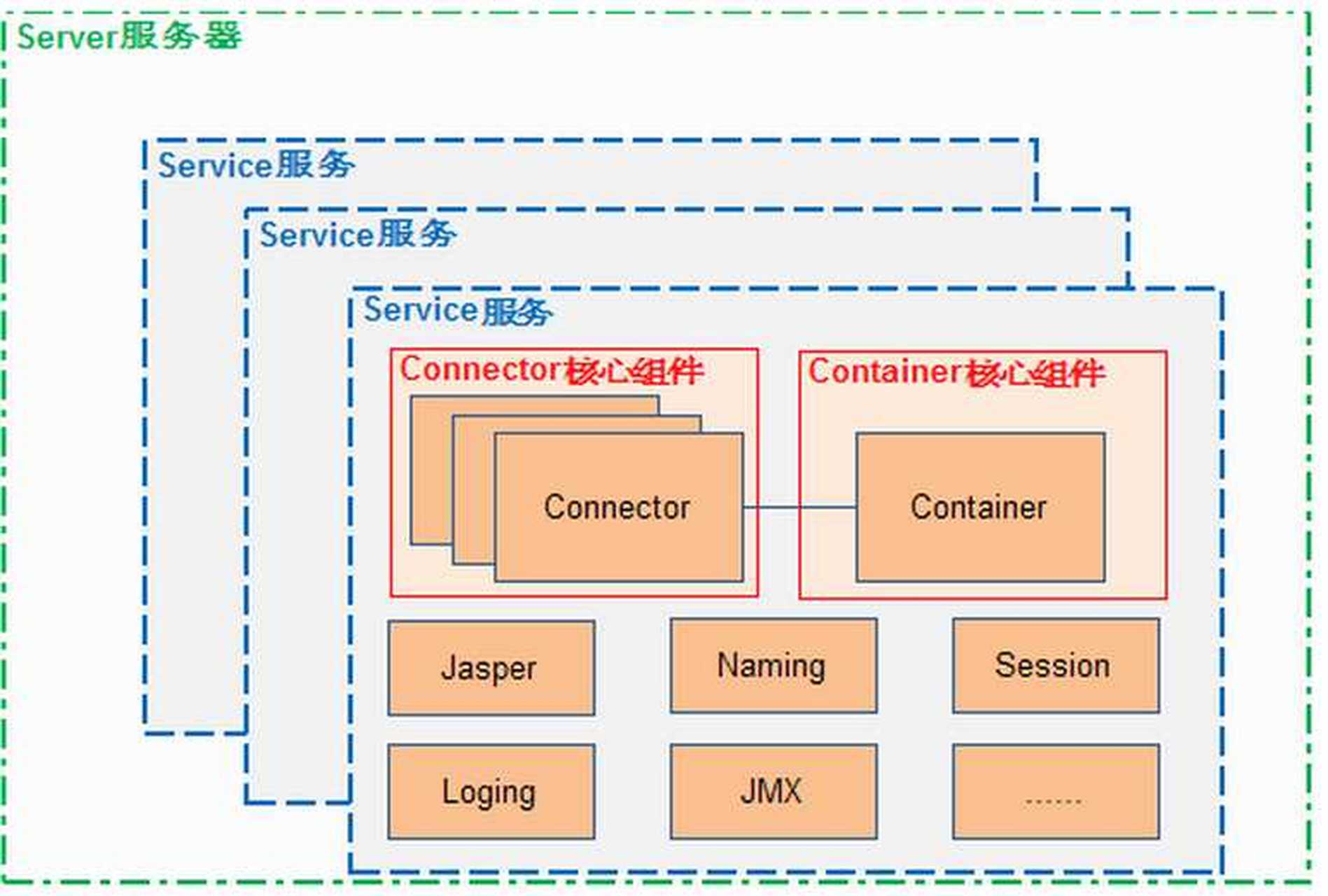 Server服务器

Service服务

Service服务

Service服务

Connector核心组件

Connector

Container核心组件

Container

Jasper

Naming

Session

Loging

JMX

......